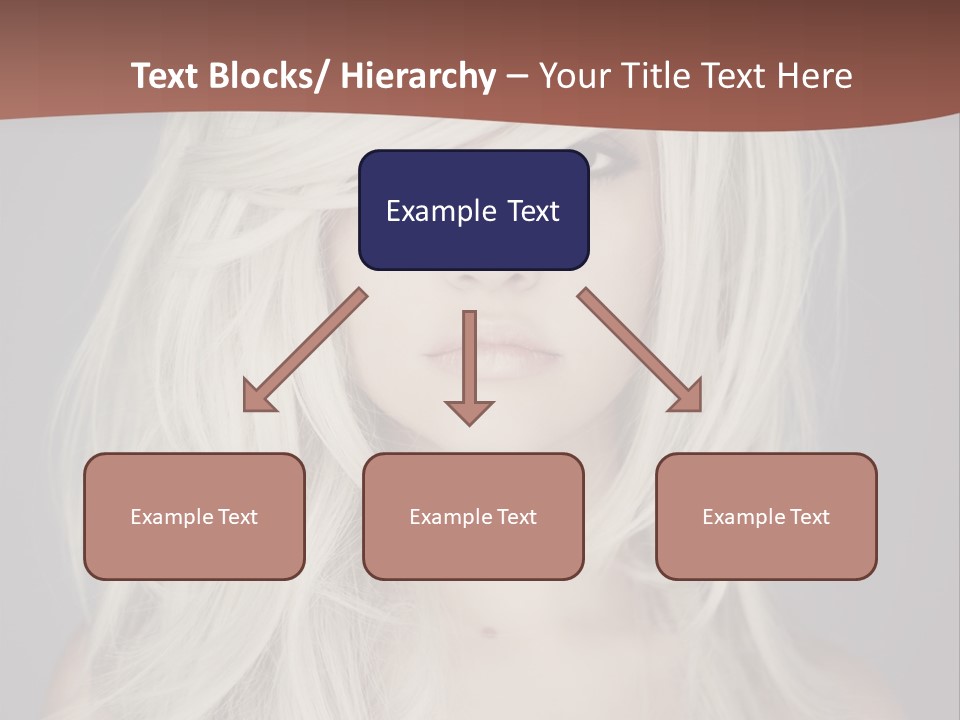 Text Blocks/ Hierarchy – Your Title Text Here

Example Text

Example Text

Example Text

Example Text